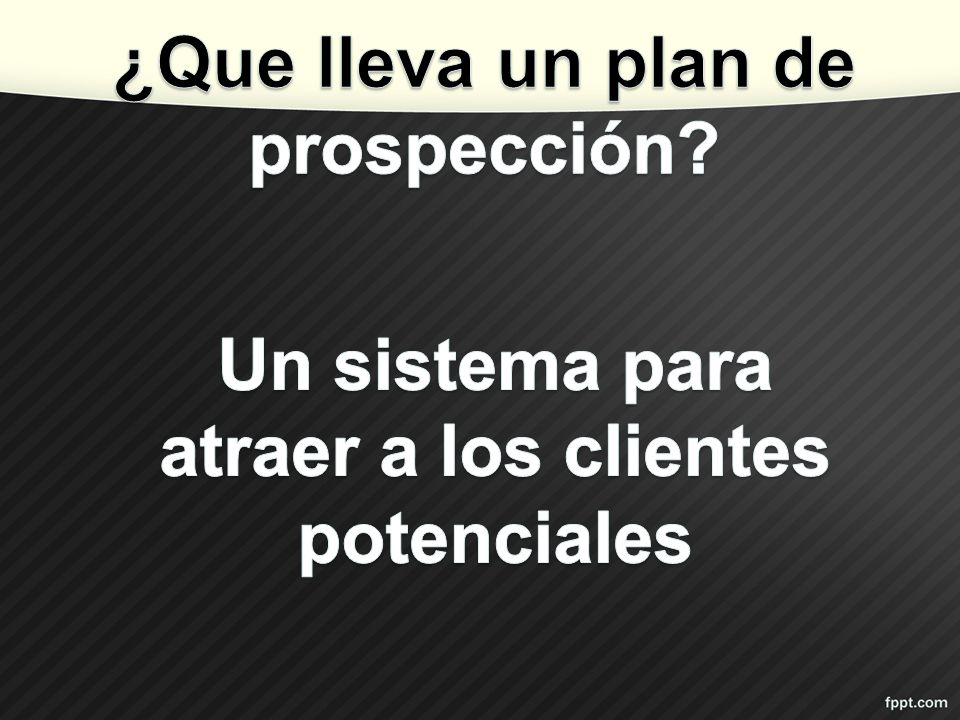 ¿Que lleva un plan de prospección?

Un sistema para atraer a los clientes potenciales

fppt.com